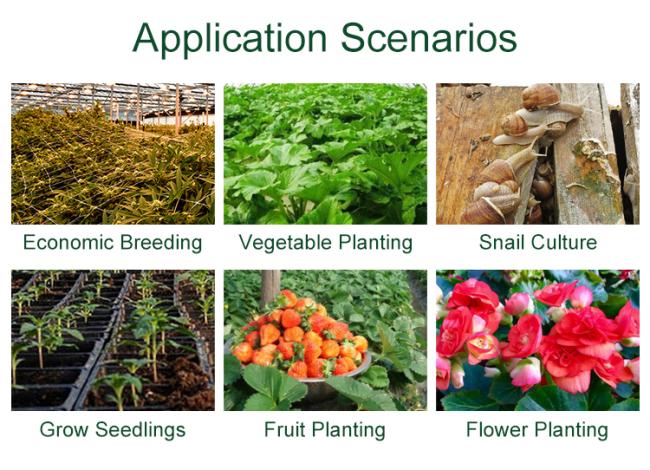 Application Scenarios

Economic Breeding

Vegetable Planting

Snail Culture

Grow Seedlings

Fruit Planting

Flower Planting